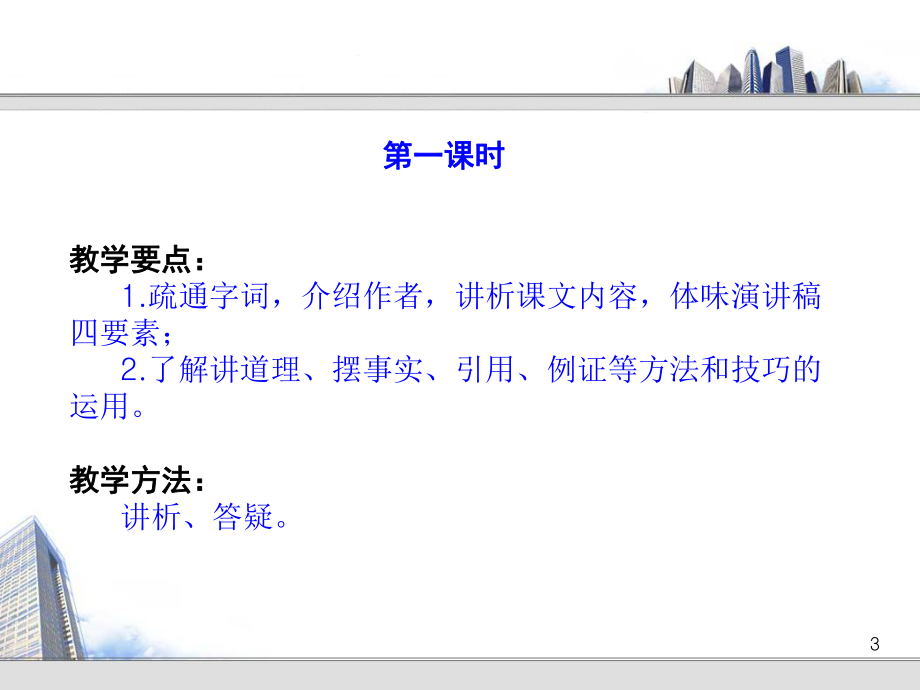 第一课时

教学要点：
1.疏通字词，介绍作者，讲析课文内容，体味演讲稿四要素；
2.了解讲道理、摆事实、引用、例证等方法和技巧的运用。

教学方法：
讲析、答疑。

3